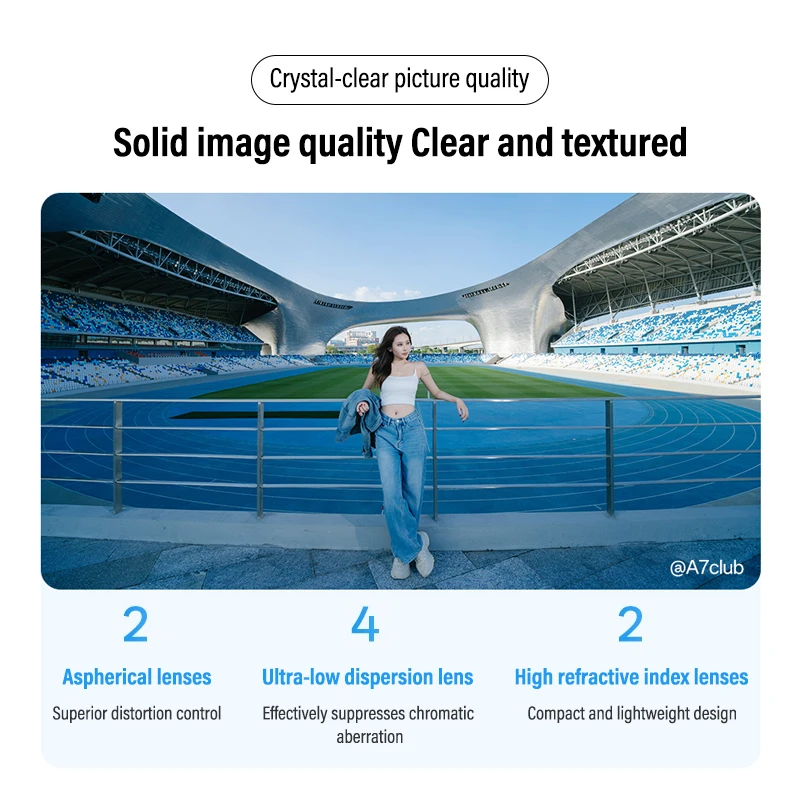 Crystal-clear picture quality

Solid image quality Clear and textured

@A7club

2

Aspherical lenses

Superior distortion control

4

Ultra-low dispersion lens

Effectively suppresses chromatic aberration

2

High refractive index lenses

Compact and lightweight design